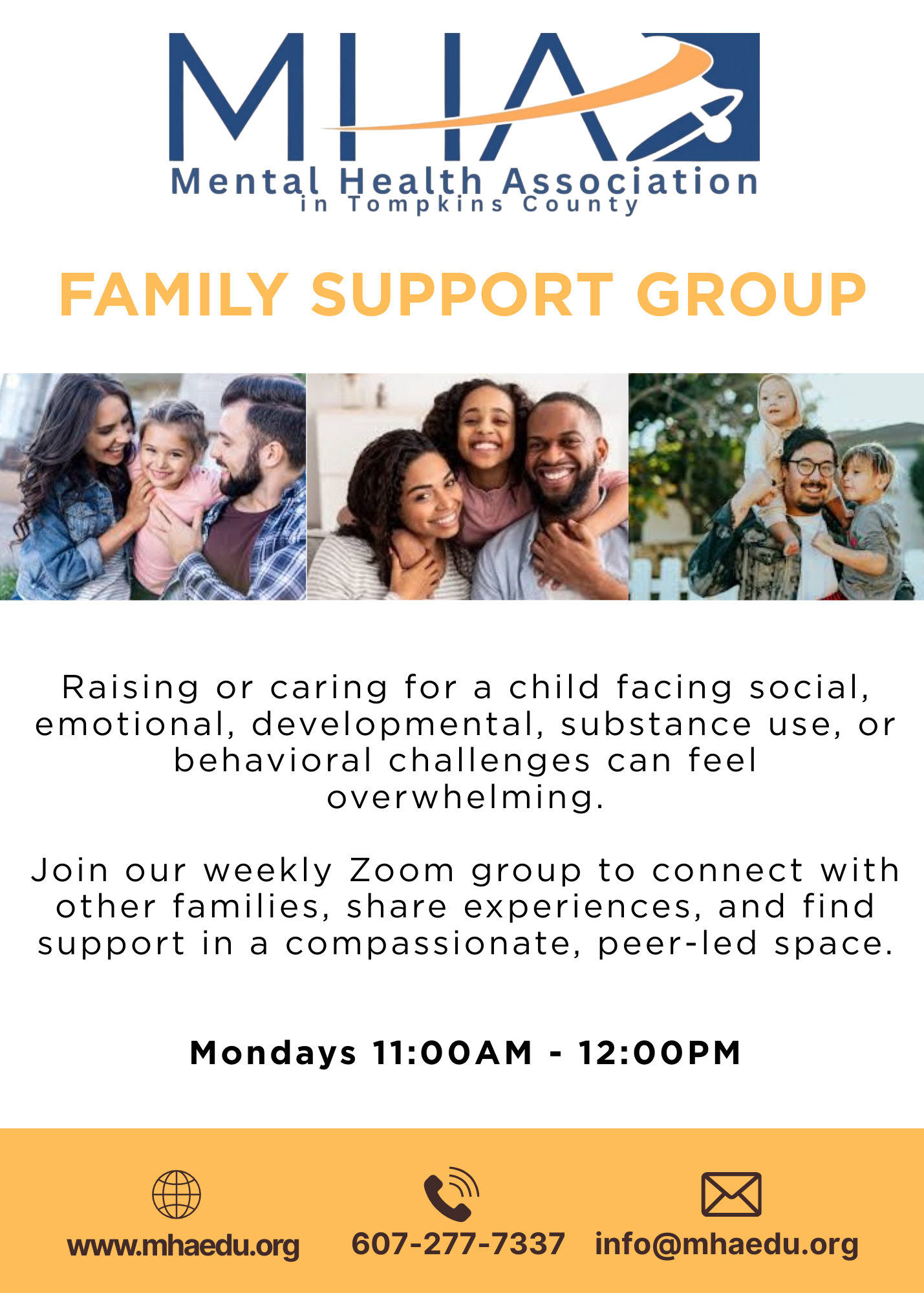 MHA
Mental Health Association
in Tompkins County

FAMILY SUPPORT GROUP

Raising or caring for a child facing social, emotional, developmental, substance use, or behavioral challenges can feel overwhelming.

Join our weekly Zoom group to connect with other families, share experiences, and find support in a compassionate, peer-led space.

Mondays 11:00AM - 12:00PM

www.mhaedu.org 607-277-7337 info@mhaedu.org